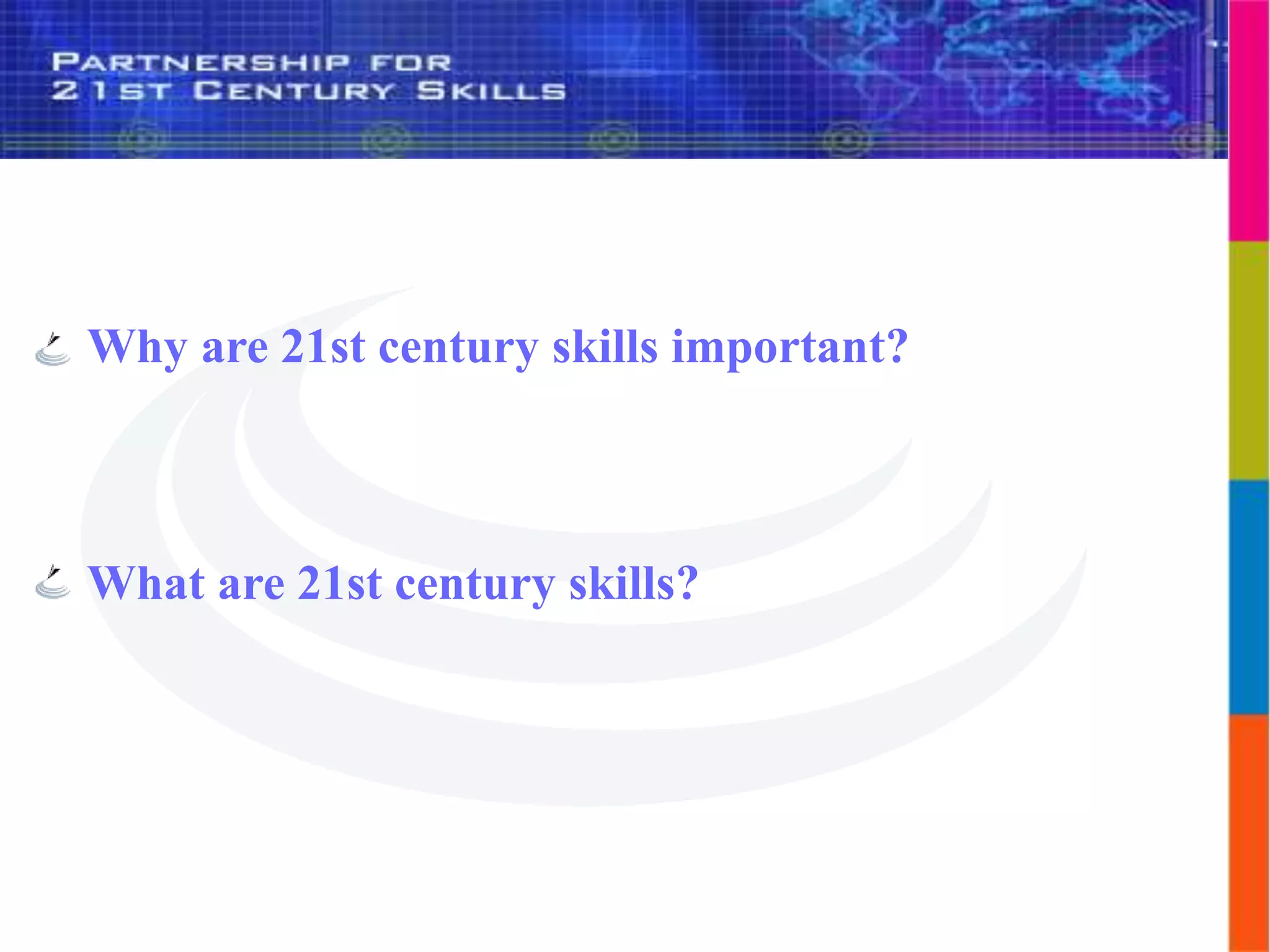 PARTNERSHIP FOR
21ST CENTURY SKILLS

Why are 21st century skills important?

What are 21st century skills?